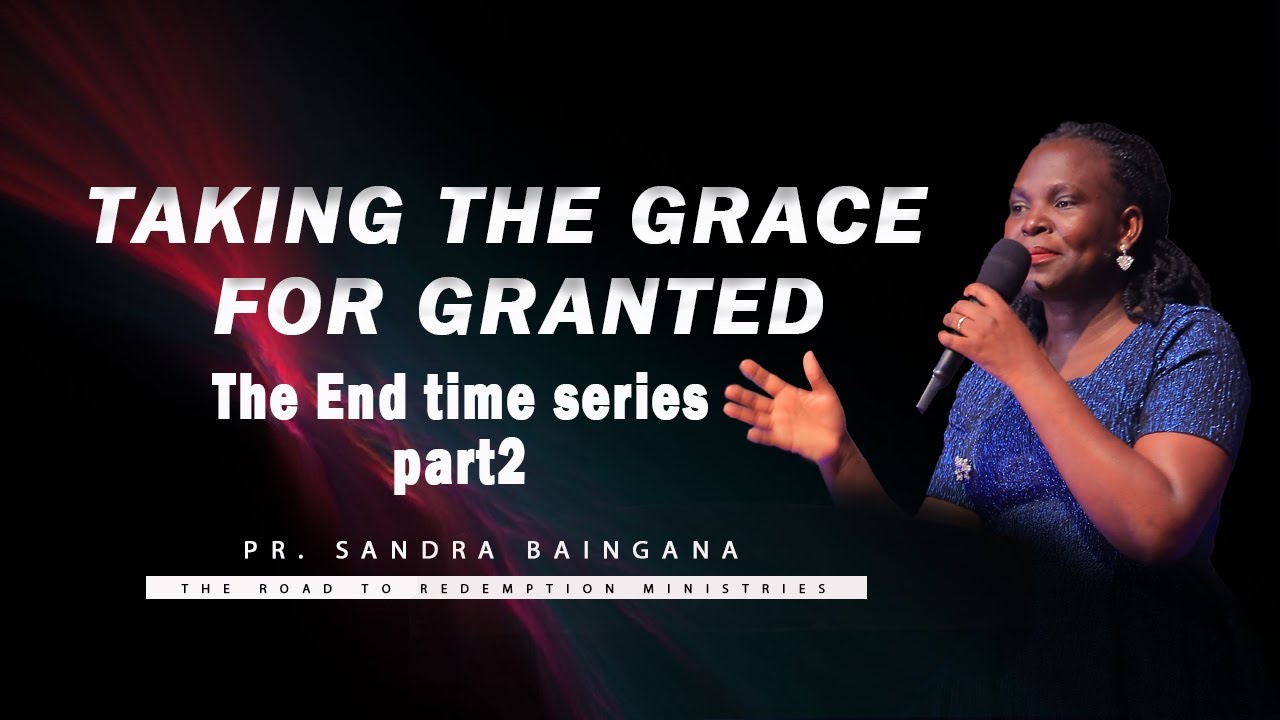 TAKING THE GRACE FOR GRANTED

The End time series part2

PR. SANDRA BAINGANA

THE ROAD TO REDEMPTION MINISTRIES